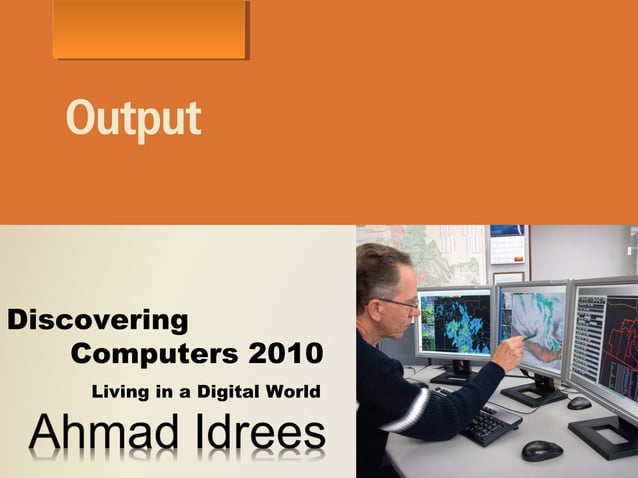 Output

Discovering
Computers 2010
Living in a Digital World

Ahmad Idrees